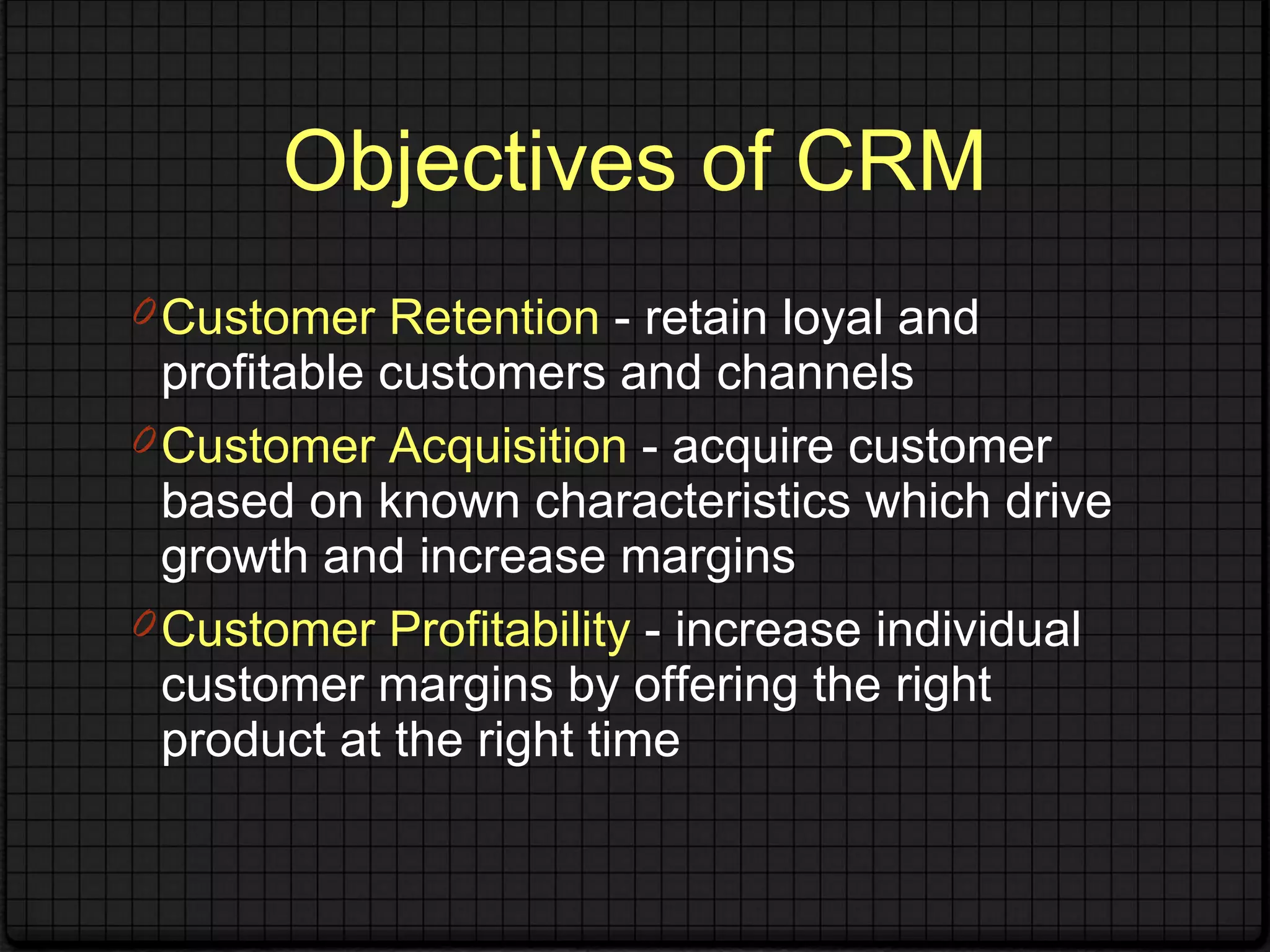 Objectives of CRM

Customer Retention - retain loyal and profitable customers and channels

Customer Acquisition - acquire customer based on known characteristics which drive growth and increase margins

Customer Profitability - increase individual customer margins by offering the right product at the right time